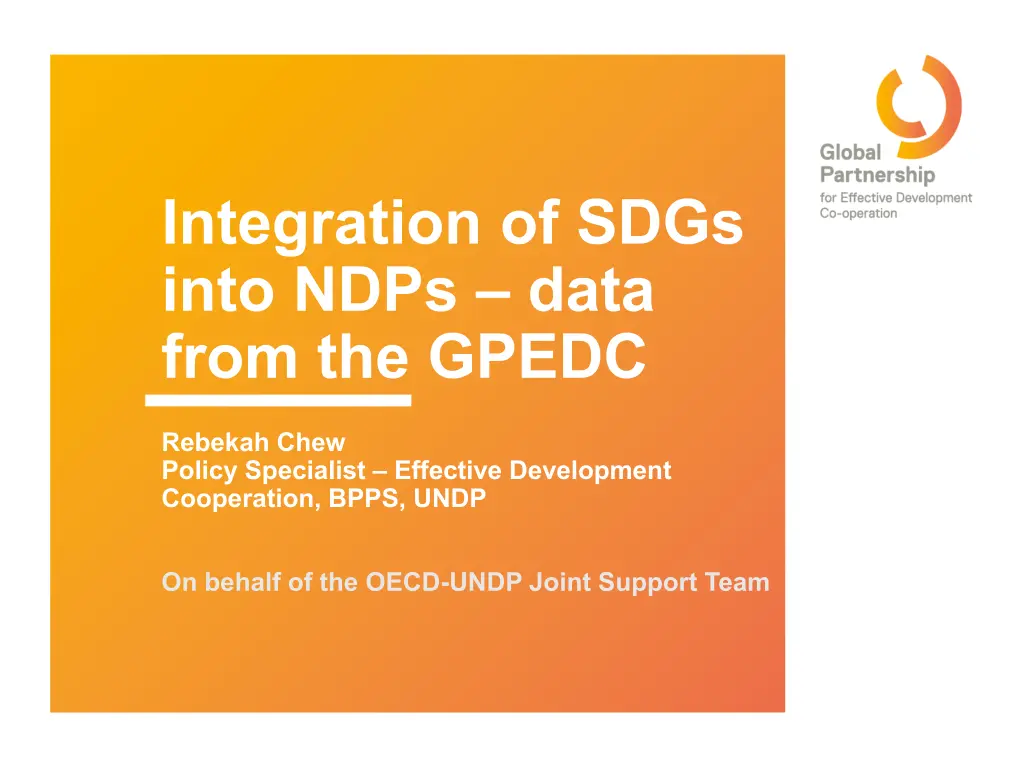 Global Partnership for Effective Development Co-operation

Integration of SDGs into NDPs – data from the GPEDC

Rebekah Chew
Policy Specialist – Effective Development Cooperation, BPPS, UNDP

On behalf of the OECD-UNDP Joint Support Team